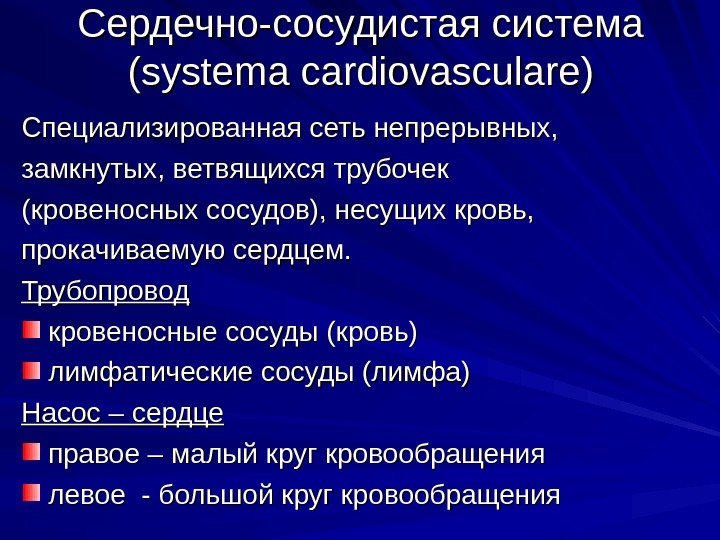 Сердечно-сосудистая система (systema cardiovasculare)

Специализированная сеть непрерывных, замкнутых, ветвящихся трубочек (кровеносных сосудов), несущих кровь, прокачиваемую сердцем.

Трубопровод

кровеносные сосуды (кровь)

лимфатические сосуды (лимфа)

Насос – сердце

правое – малый круг кровообращения

левое - большой круг кровообращения